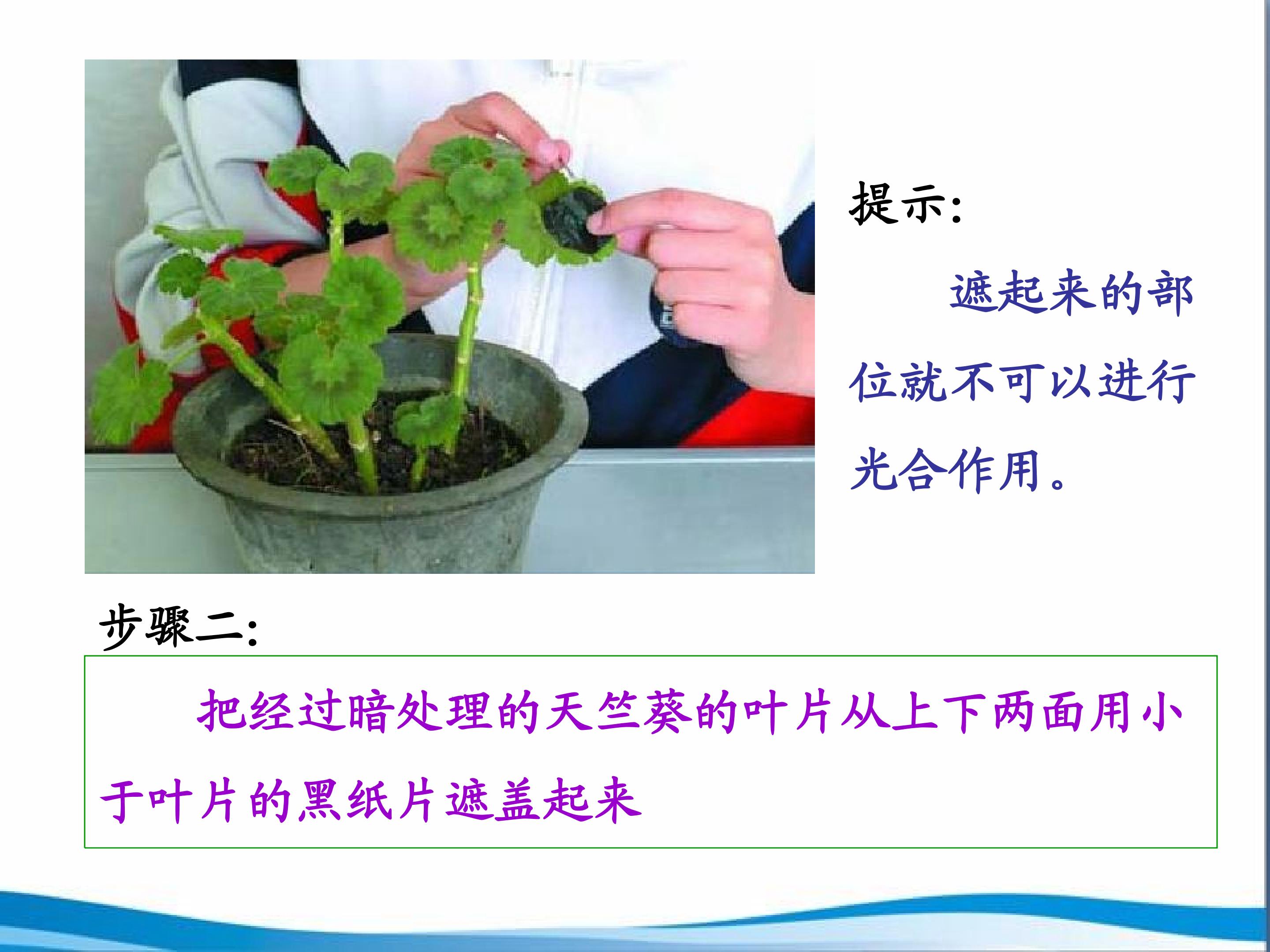 提示:

遮起来的部位就不可以进行光合作用。

步骤二:

把经过暗处理的天竺葵的叶片从上下两面用小于叶片的黑纸片遮盖起来